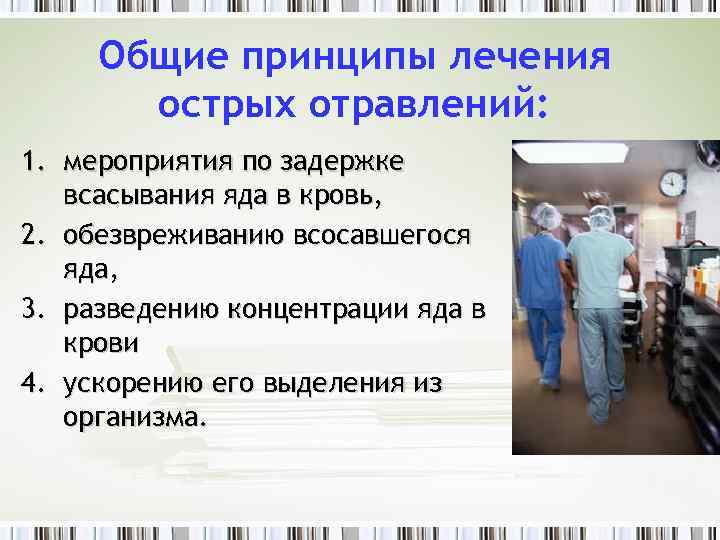 Общие принципы лечения острых отравлений:

1. мероприятия по задержке всасывания яда в кровь,
2. обезвреживанию всосавшегося яда,
3. разведению концентрации яда в крови
4. ускорению его выделения из организма.